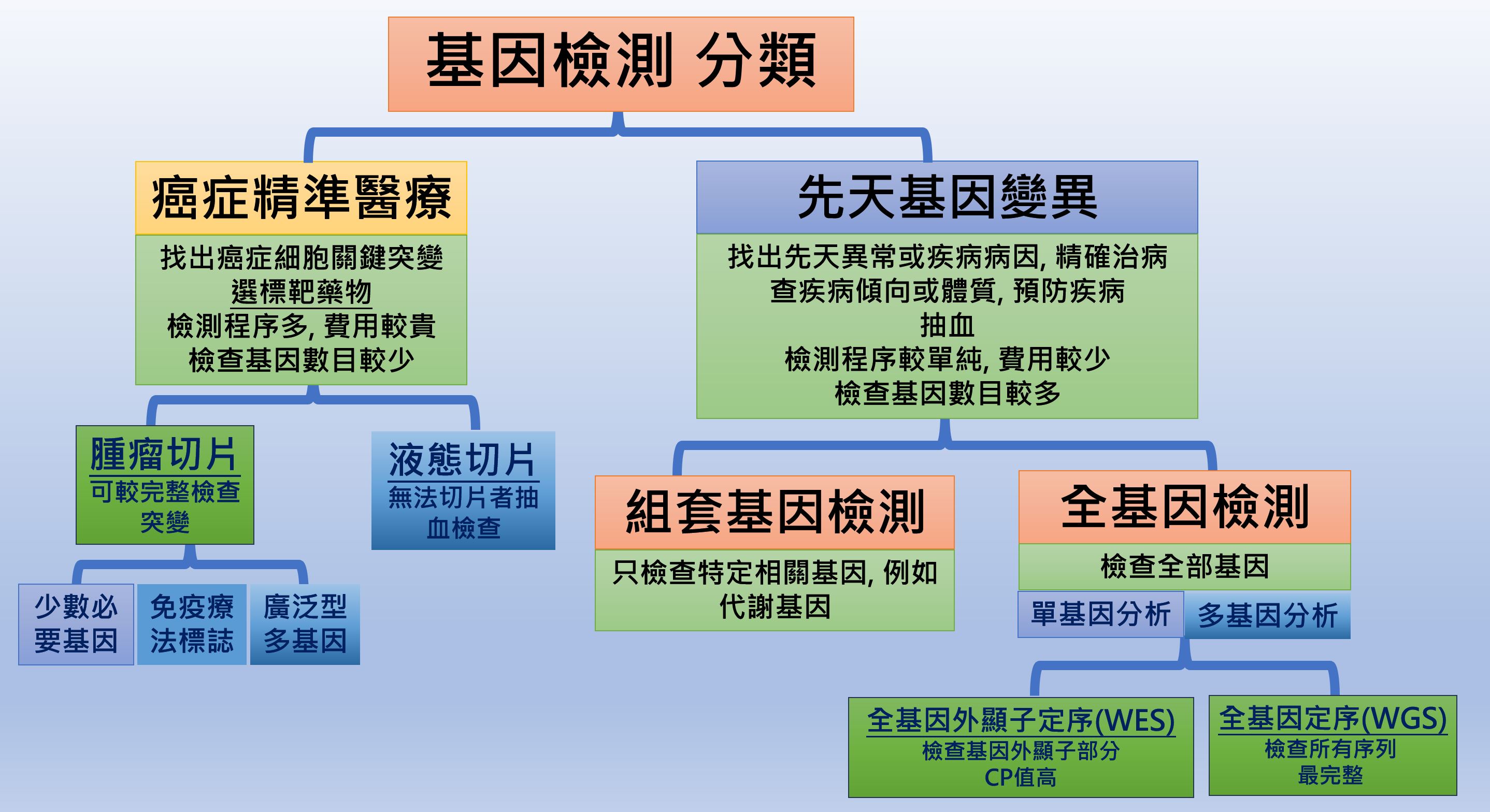 基因檢測 分類

癌症精準醫療

找出癌症細胞關鍵突變
選標靶藥物
檢測程序多, 費用較貴
檢查基因數目較少

腫瘤切片
可較完整檢查突變

少數必要基因

免疫療法標誌

廣泛型多基因

液態切片
無法切片者抽血檢查

先天基因變異

找出先天異常或疾病病因, 精確治病
查疾病傾向或體質, 預防疾病
抽血
檢測程序較單純, 費用較少
檢查基因數目較多

組套基因檢測

只檢查特定相關基因, 例如代謝基因

全基因檢測

檢查全部基因

單基因分析

多基因分析

全基因外顯子定序(WES)
檢查基因外顯子部分
CP值高

全基因定序(WGS)
檢查所有序列
最完整